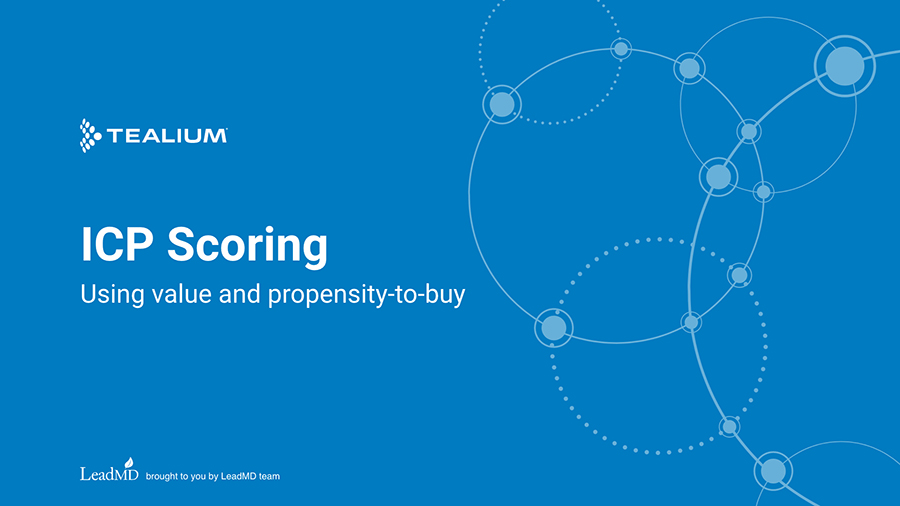 TEALIUM

ICP Scoring

Using value and propensity-to-buy

LeadMD brought to you by LeadMD team